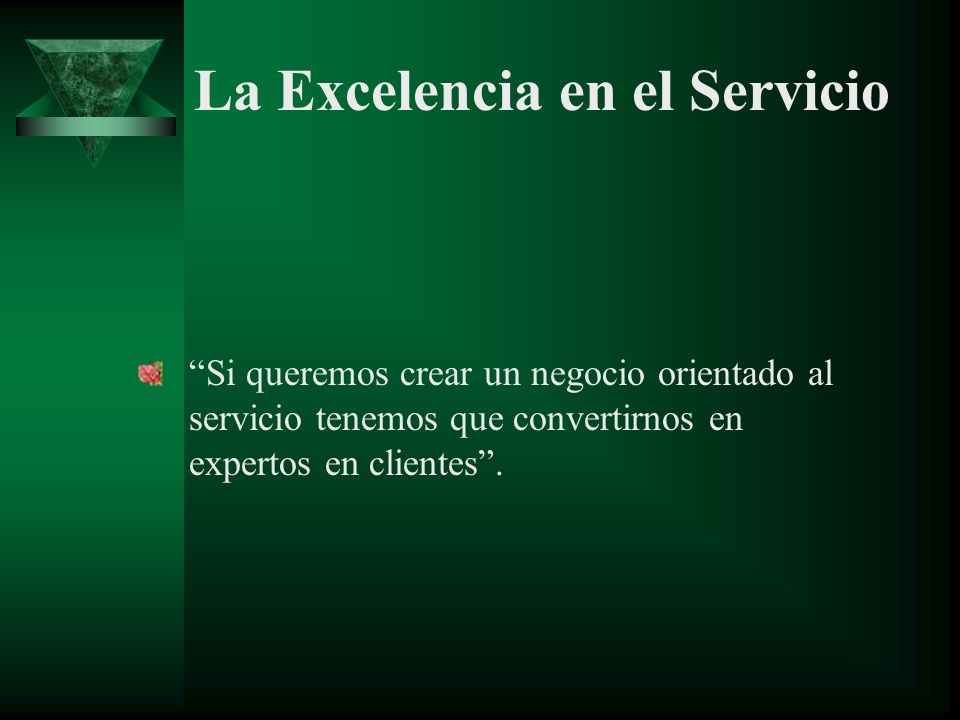 La Excelencia en el Servicio

“Si queremos crear un negocio orientado al servicio tenemos que convertirnos en expertos en clientes”.